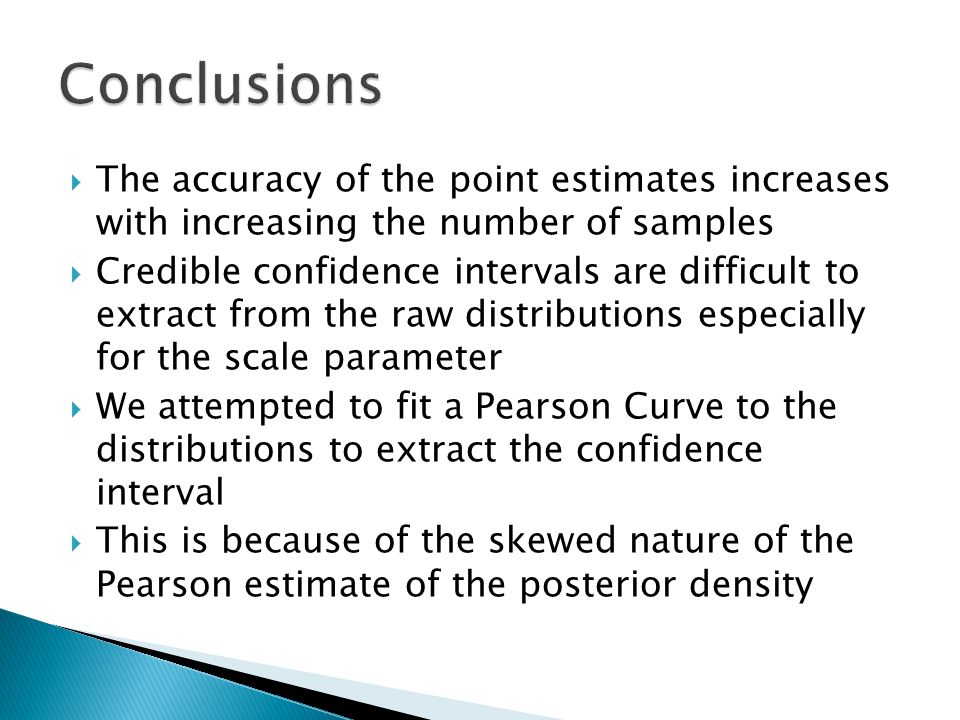 Conclusions

The accuracy of the point estimates increases with increasing the number of samples

Credible confidence intervals are difficult to extract from the raw distributions especially for the scale parameter

We attempted to fit a Pearson Curve to the distributions to extract the confidence interval

This is because of the skewed nature of the Pearson estimate of the posterior density